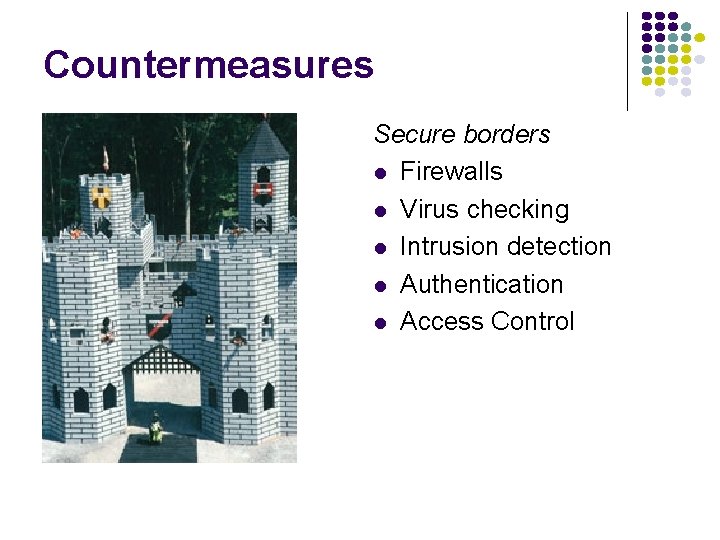 Countermeasures

Secure borders

- Firewalls
- Virus checking
- Intrusion detection
- Authentication
- Access Control